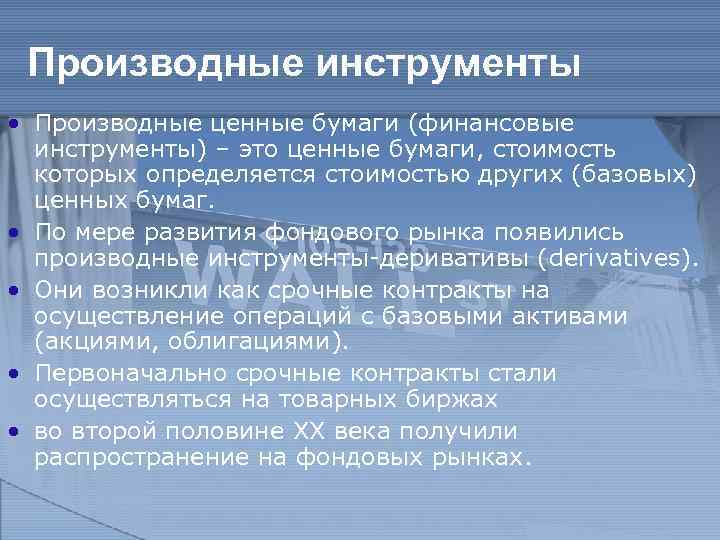 Производные инструменты

• Производные ценные бумаги (финансовые инструменты) – это ценные бумаги, стоимость которых определяется стоимостью других (базовых) ценных бумаг.
• По мере развития фондового рынка появились производные инструменты-деривативы (derivatives).
• Они возникли как срочные контракты на осуществление операций с базовыми активами (акциями, облигациями).
• Первоначально срочные контракты стали осуществляться на товарных биржах
• во второй половине XX века получили распространение на фондовых рынках.